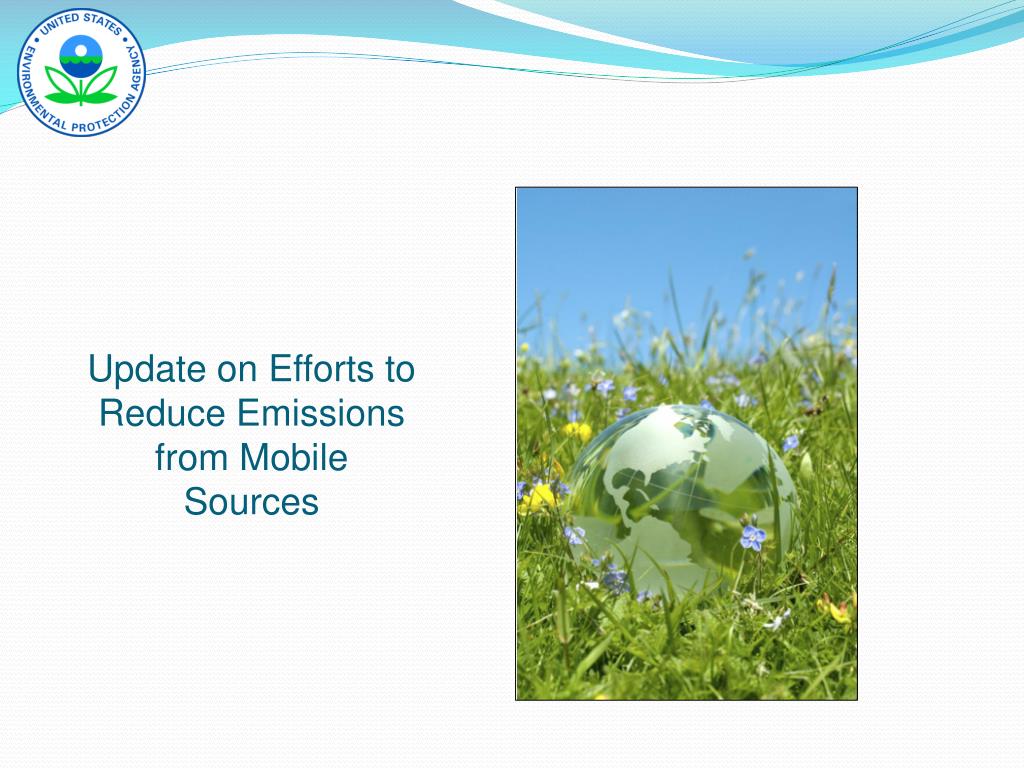 UNITED STATES ENVIRONMENTAL PROTECTION AGENCY

Update on Efforts to Reduce Emissions from Mobile Sources